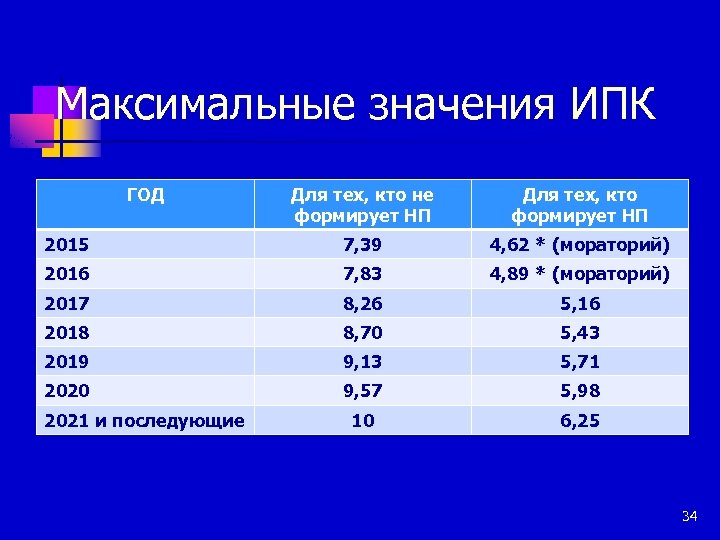 Максимальные значения ИПК

| ГОД | Для тех, кто не формирует НП | Для тех, кто формирует НП |
|---|---|---|
| 2015 | 7,39 | 4,62 * (мораторий) |
| 2016 | 7,83 | 4,89 * (мораторий) |
| 2017 | 8,26 | 5,16 |
| 2018 | 8,70 | 5,43 |
| 2019 | 9,13 | 5,71 |
| 2020 | 9,57 | 5,98 |
| 2021 и последующие | 10 | 6,25 |

34